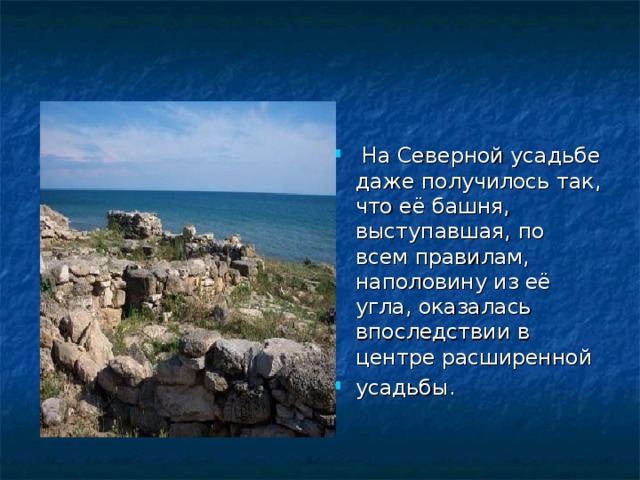 На Северной усадьбе даже получилось так, что её башня, выступавшая, по всем правилам, наполовину из её угла, оказалась впоследствии в центре расширенной усадьбы.